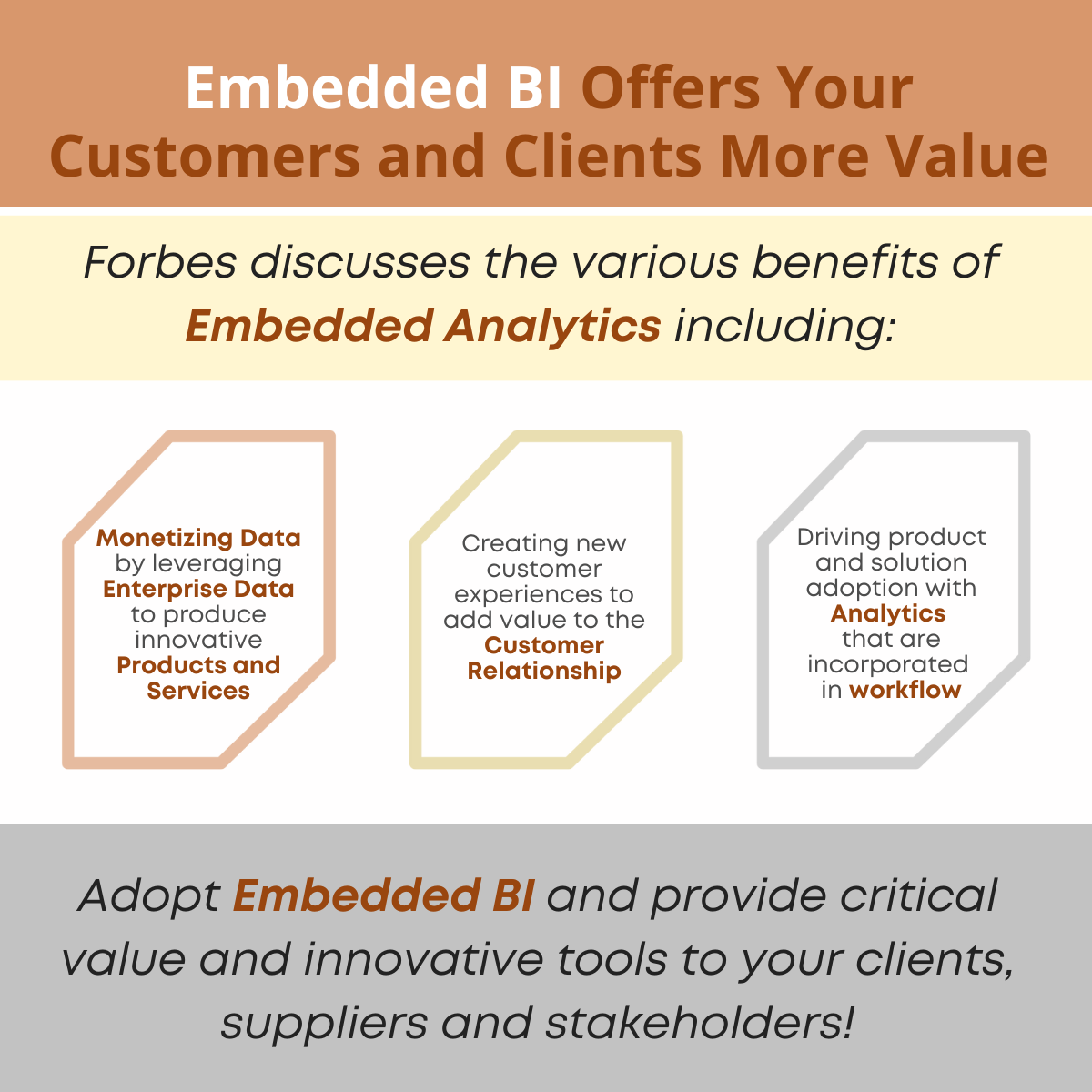 Embedded BI Offers Your Customers and Clients More Value

Forbes discusses the various benefits of Embedded Analytics including:

Monetizing Data by leveraging Enterprise Data to produce innovative Products and Services

Creating new customer experiences to add value to the Customer Relationship

Driving product and solution adoption with Analytics that are incorporated in workflow

Adopt Embedded BI and provide critical value and innovative tools to your clients, suppliers and stakeholders!